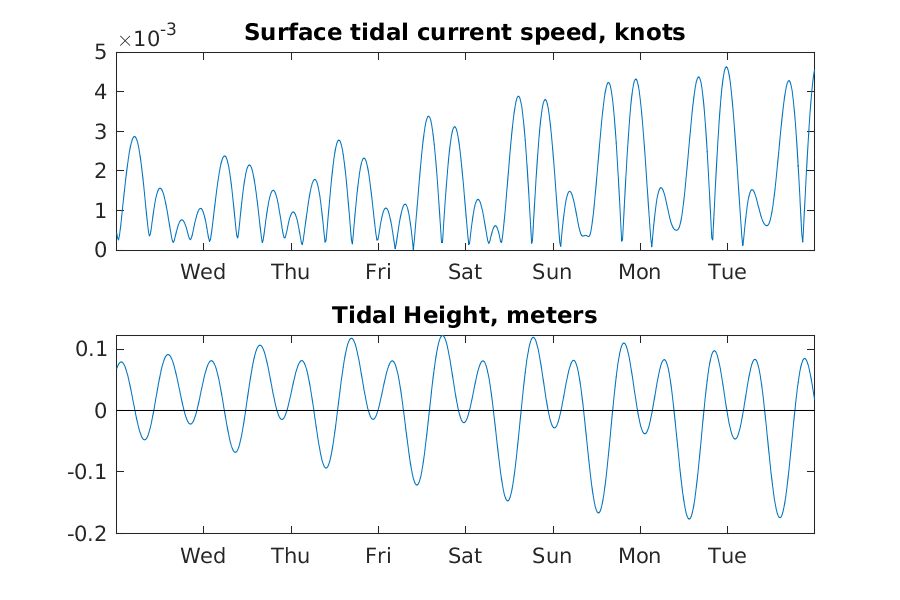 Surface tidal current speed, knots

$\times 10^{-3}$

5
4
3
2
1
0

Wed Thu Fri Sat Sun Mon Tue

Tidal Height, meters

0.1
0
-0.1
-0.2

Wed Thu Fri Sat Sun Mon Tue